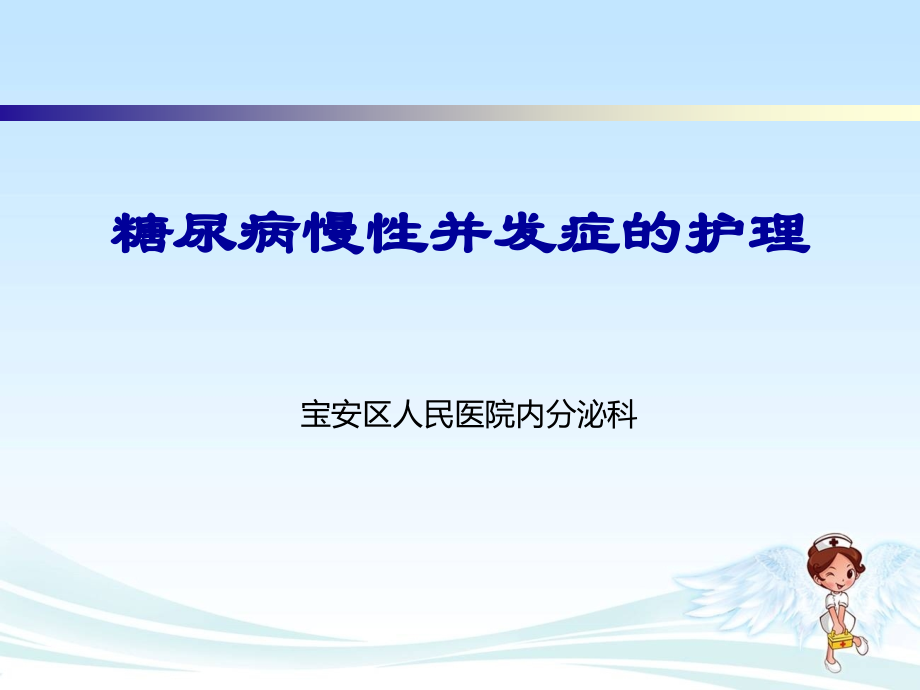 糖尿病慢性并发症的护理

宝安区人民医院内分泌科